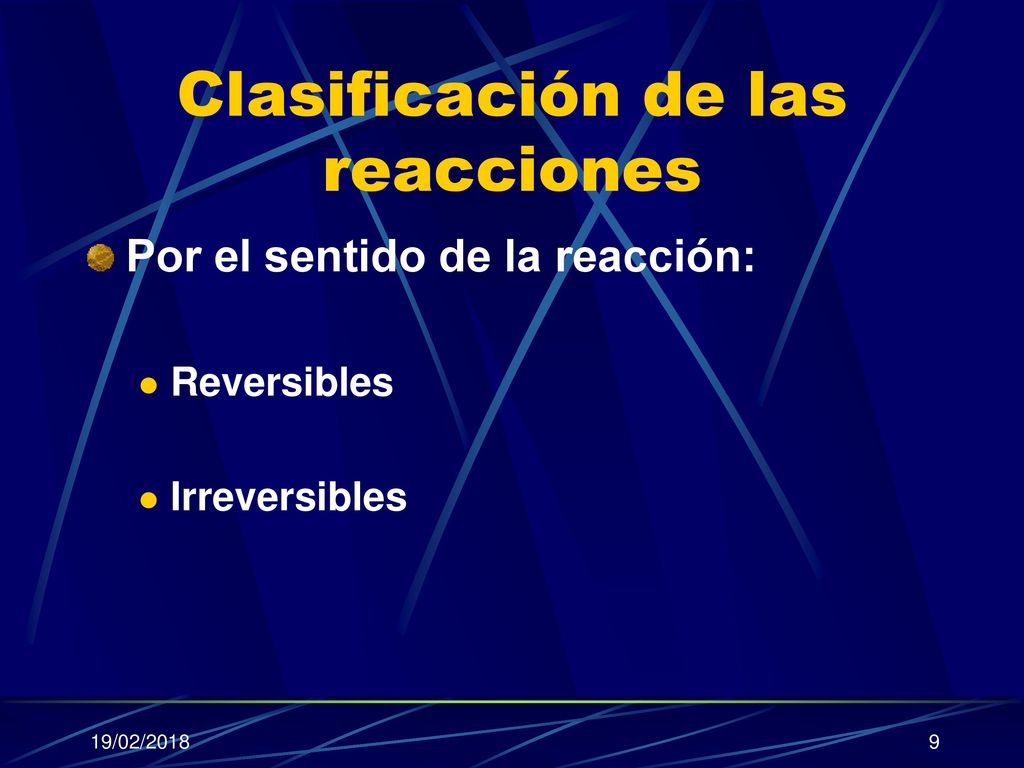 Clasificación de las reacciones

Por el sentido de la reacción:

Reversibles

Irreversibles

19/02/2018

9